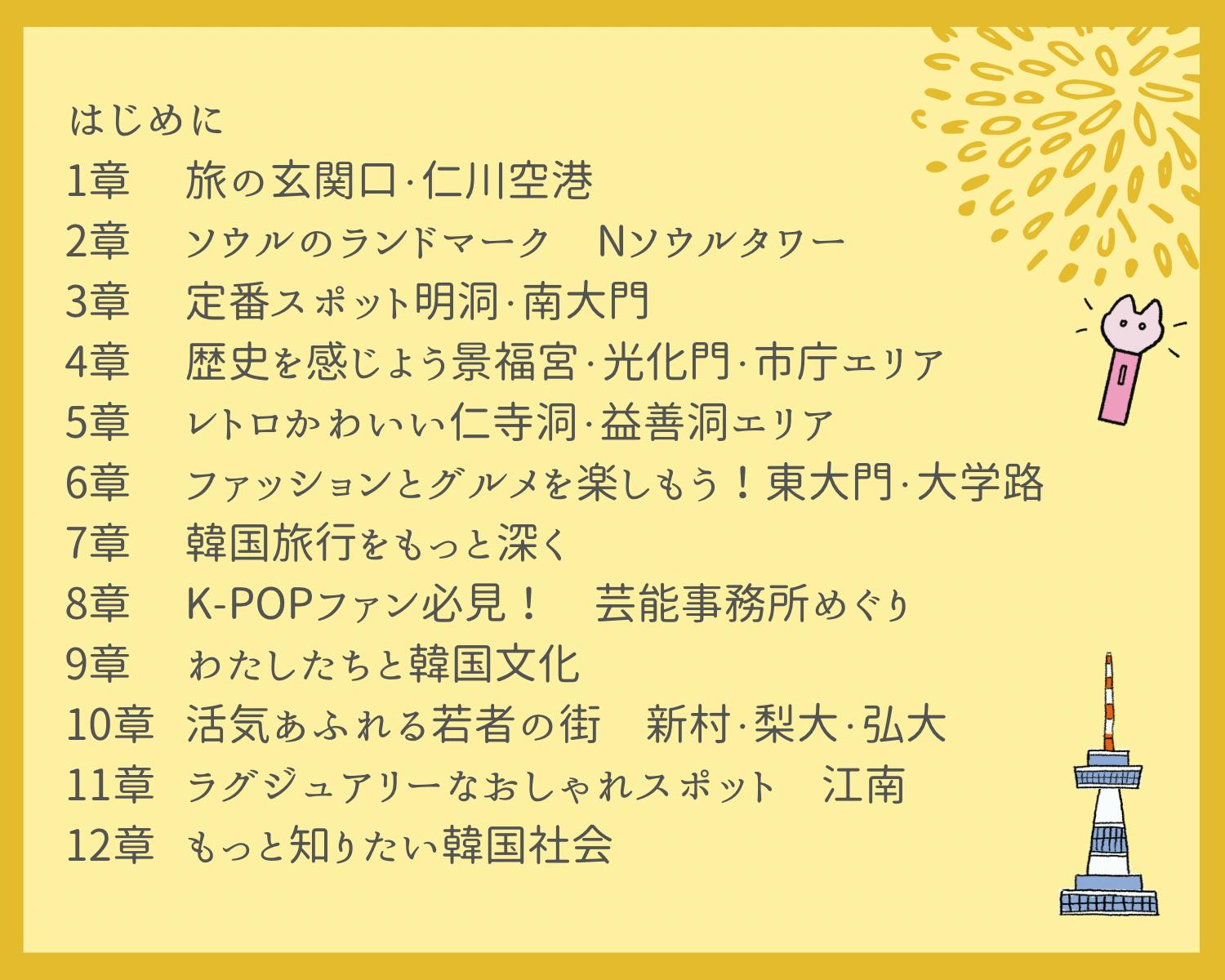 はじめに
1章　旅の玄関口·仁川空港
2章　ソウルのランドマーク　Nソウルタワー
3章　定番スポット明洞·南大門
4章　歴史を感じよう景福宮·光化門·市庁エリア
5章　レトロかわいい仁寺洞·益善洞エリア
6章　ファッションとグルメを楽しもう！東大門·大学路
7章　韓国旅行をもっと深く
8章　K-POPファン必見！　芸能事務所めぐり
9章　わたしたちと韓国文化
10章　活気あふれる若者の街　新村·梨大·弘大
11章　ラグジュアリーなおしゃれスポット　江南
12章　もっと知りたい韓国社会